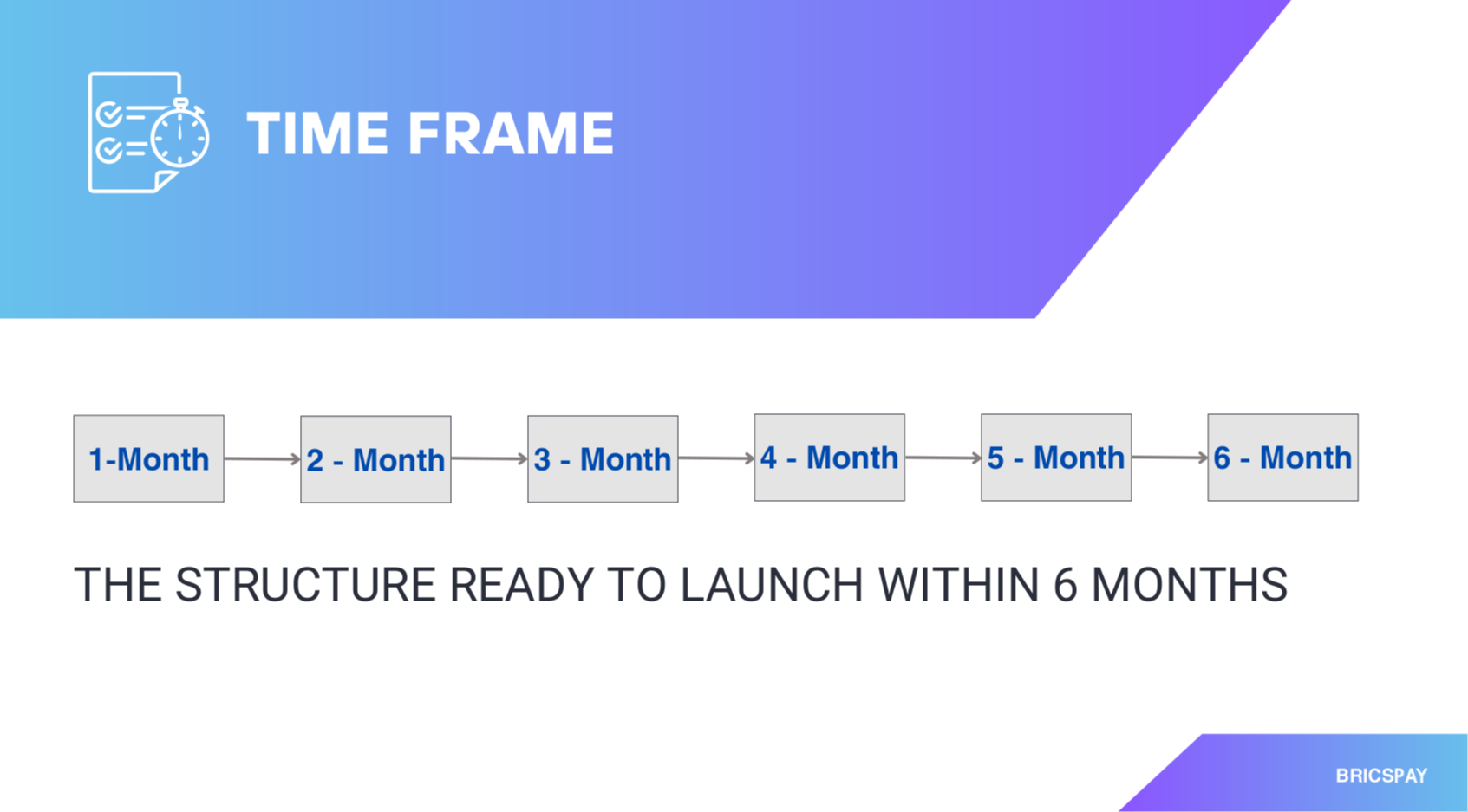 TIME FRAME

1-Month

2 - Month

3 - Month

4 - Month

5 - Month

6 - Month

THE STRUCTURE READY TO LAUNCH WITHIN 6 MONTHS

BRICSPAY